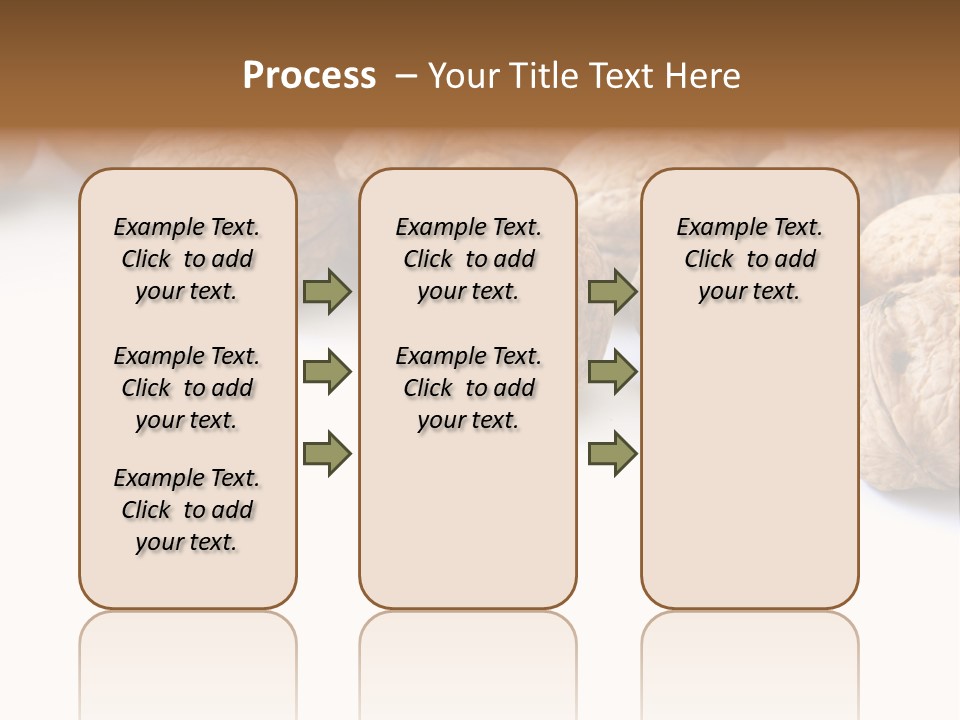 Process – Your Title Text Here

Example Text. Click to add your text.

Example Text. Click to add your text.

Example Text. Click to add your text.

Example Text. Click to add your text.

Example Text. Click to add your text.

Example Text. Click to add your text.